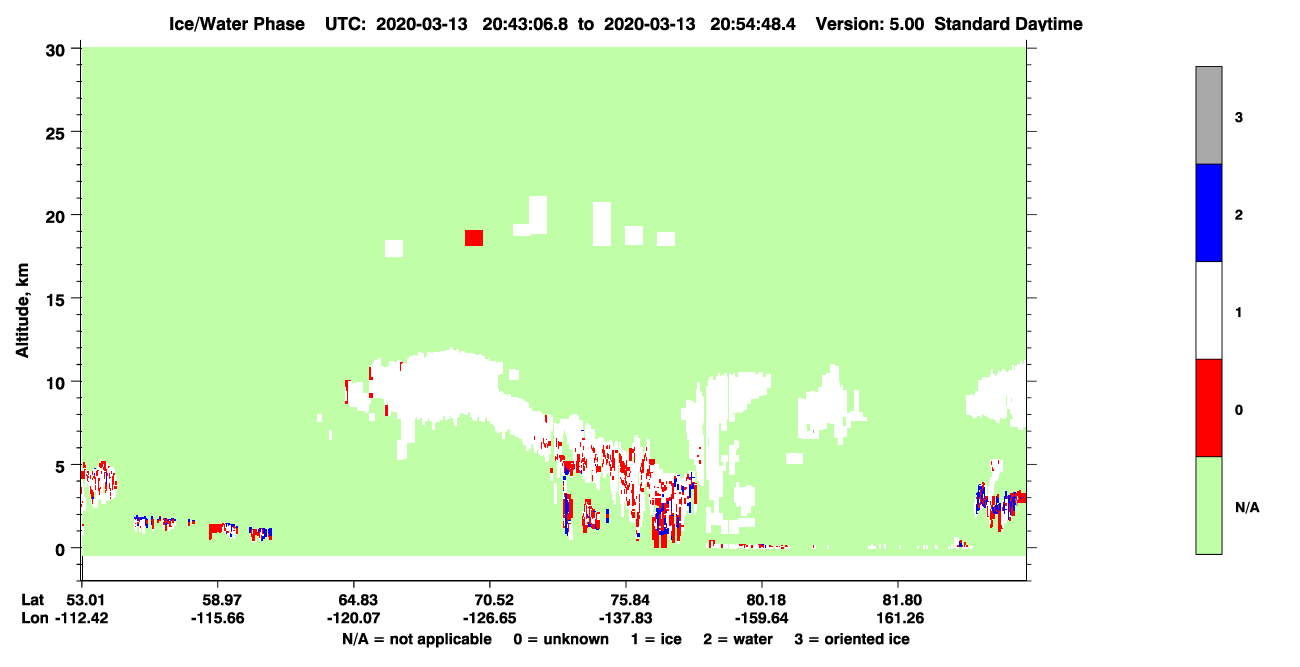 Ice/Water Phase UTC: 2020-03-13 20:43:06.8 to 2020-03-13 20:54:48.4 Version: 5.00 Standard Daytime

Altitude, km

30
25
20
15
10
5
0

3
2
1
0
N/A

Lat 53.01 58.97 64.83 70.52 75.84 80.18 81.80
Lon -112.42 -115.66 -120.07 -126.65 -137.83 -159.64 161.26

N/A = not applicable 0 = unknown 1 = ice 2 = water 3 = oriented ice